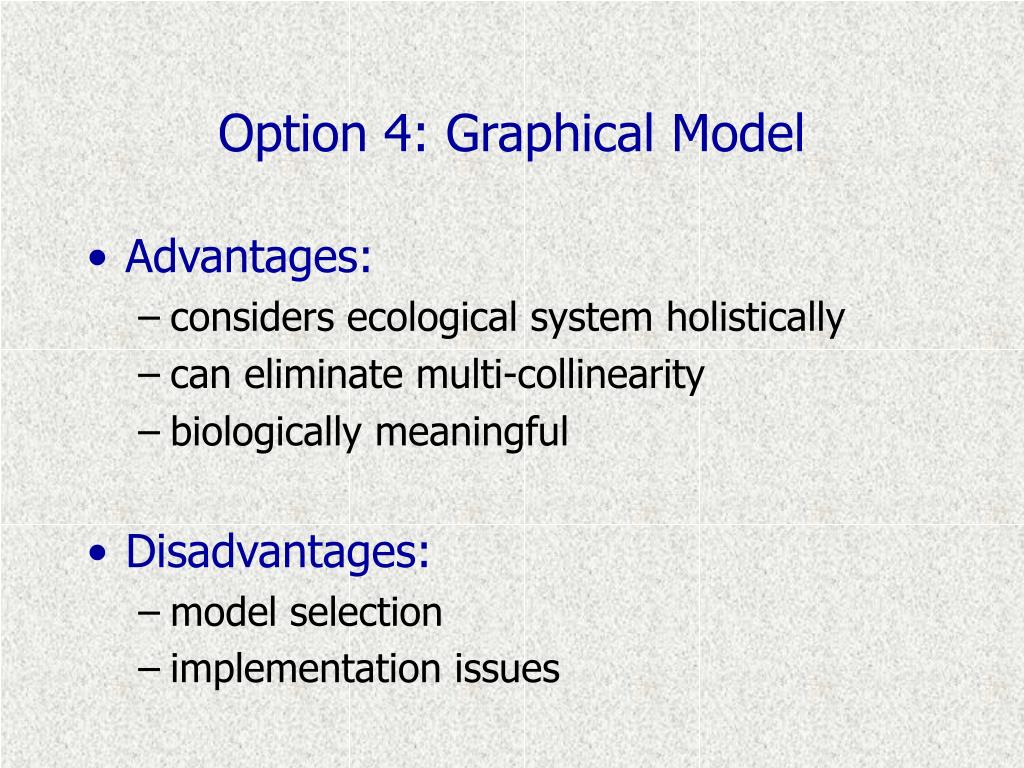 Option 4: Graphical Model

• Advantages:
– considers ecological system holistically
– can eliminate multi-collinearity
– biologically meaningful

• Disadvantages:
– model selection
– implementation issues